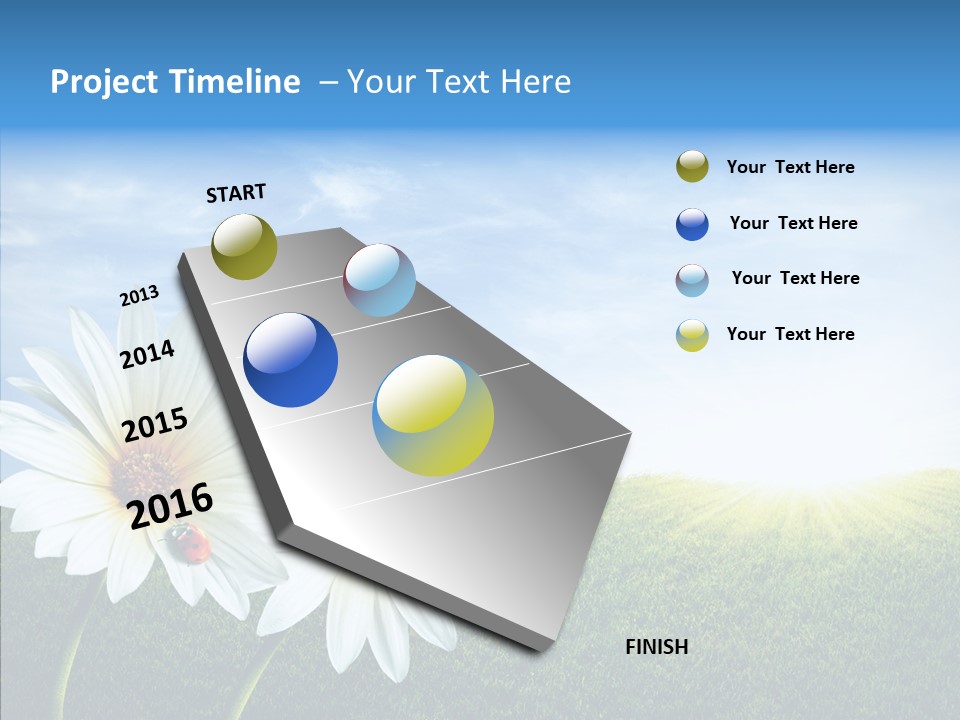 Project Timeline – Your Text Here

START

2013

2014

2015

2016

FINISH

Your Text Here

Your Text Here

Your Text Here

Your Text Here